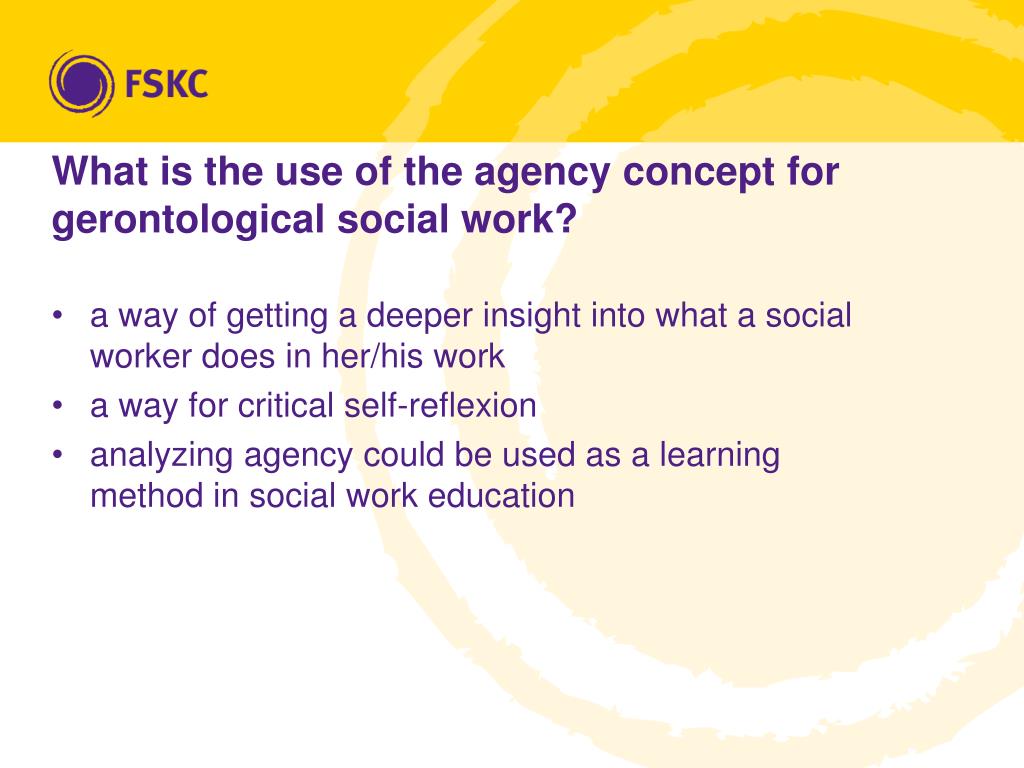 FSKC

What is the use of the agency concept for gerontological social work?

• a way of getting a deeper insight into what a social worker does in her/his work
• a way for critical self-reflexion
• analyzing agency could be used as a learning method in social work education